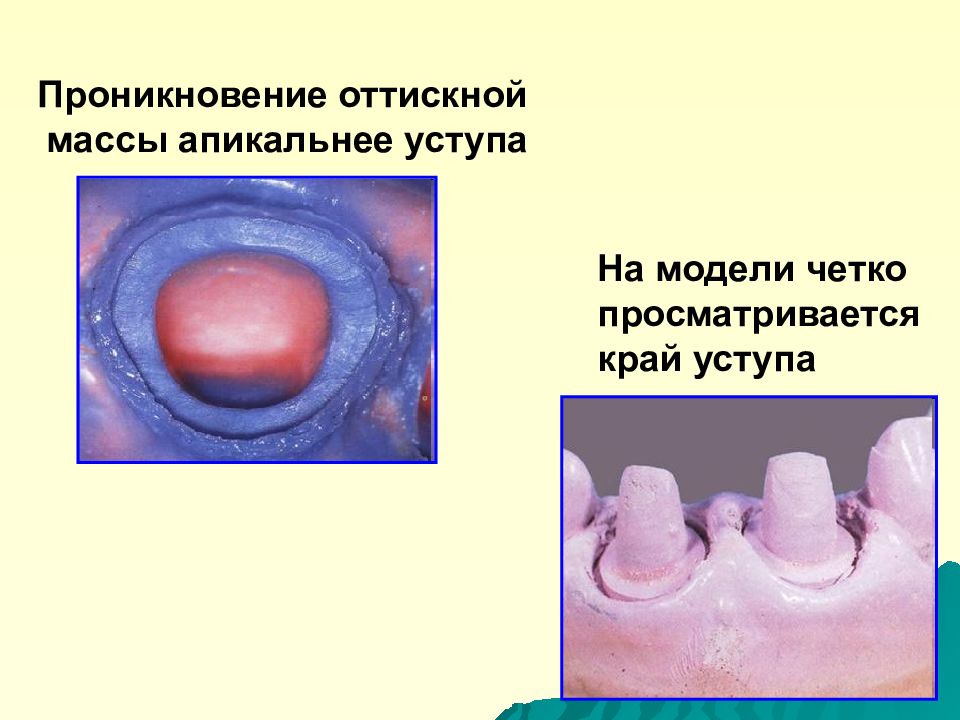 Проникновение оттискной массы апикальнее уступа

На модели четко просматривается край уступа